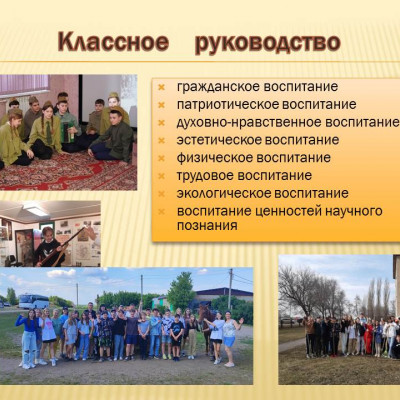 Классное руководство

гражданское воспитание
патриотическое воспитание
духовно-нравственное воспитание
эстетическое воспитание
физическое воспитание
трудовое воспитание
экологическое воспитание
воспитание ценностей научного познания